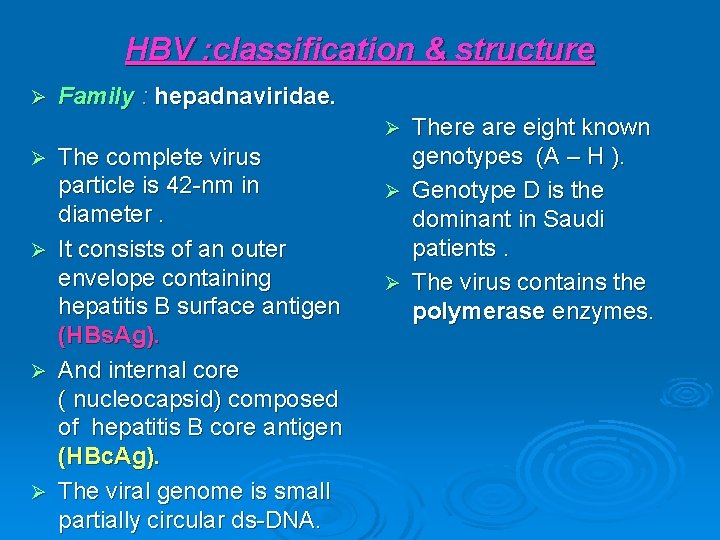 HBV :classification & structure

➢ Family : hepadnaviridae.

➢ The complete virus particle is 42-nm in diameter .

➢ It consists of an outer envelope containing hepatitis B surface antigen (HBsAg).

➢ And internal core ( nucleocapsid) composed of hepatitis B core antigen (HBcAg).

➢ The viral genome is small partially circular ds-DNA.

➢ There are eight known genotypes (A – H ).

➢ Genotype D is the dominant in Saudi patients .

➢ The virus contains the polymerase enzymes.